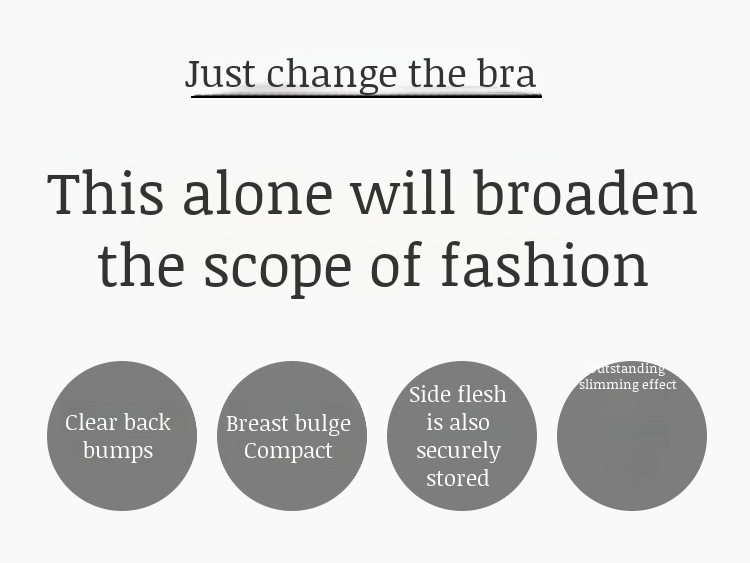 Just change the bra

This alone will broaden the scope of fashion

Clear back bumps

Breast bulge Compact

Side flesh is also securely stored

Outstanding slimming effect